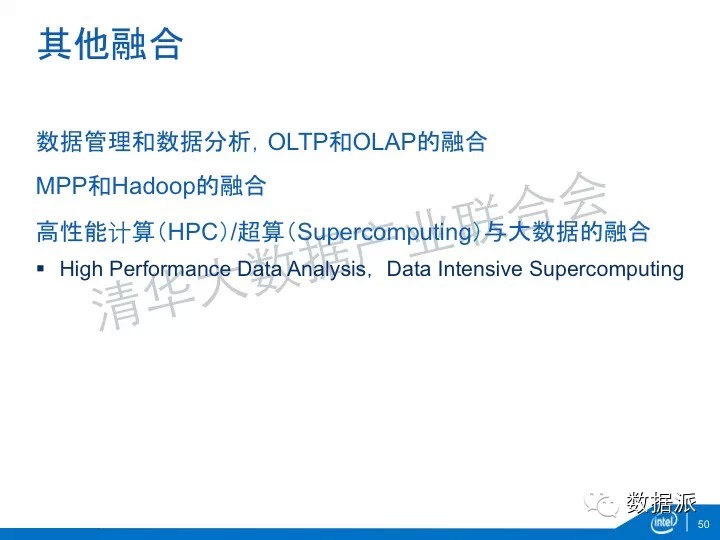 其他融合

数据管理和数据分析，OLTP和OLAP的融合

MPP和Hadoop的融合

高性能计算（HPC）/超算（Supercomputing）与大数据的融合

▪ High Performance Data Analysis，Data Intensive Supercomputing

清华大数据产业联合会

数据派

intel 50